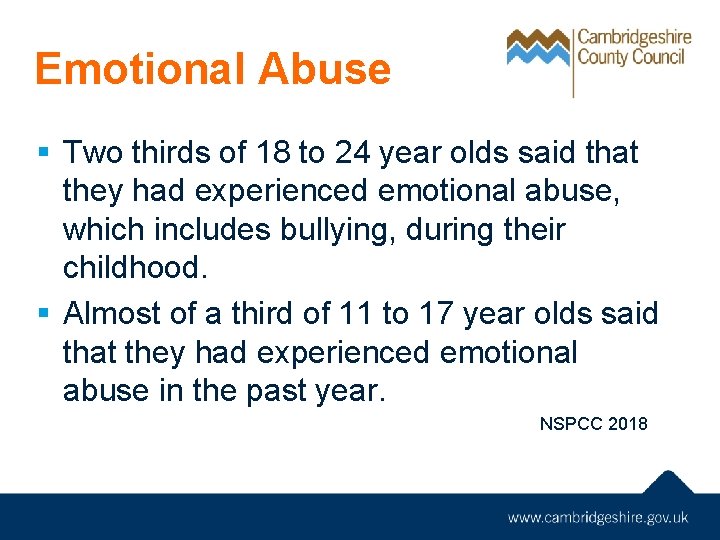 Emotional Abuse

Cambridgeshire County Council

▪ Two thirds of 18 to 24 year olds said that they had experienced emotional abuse, which includes bullying, during their childhood.

▪ Almost of a third of 11 to 17 year olds said that they had experienced emotional abuse in the past year.

NSPCC 2018

www.cambridgeshire.gov.uk